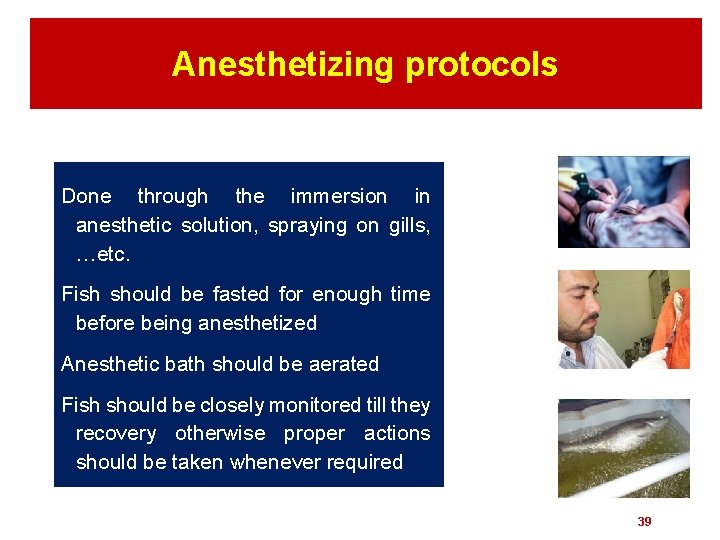 Anesthetizing protocols

Done through the immersion in anesthetic solution, spraying on gills, …etc.

Fish should be fasted for enough time before being anesthetized

Anesthetic bath should be aerated

Fish should be closely monitored till they recovery otherwise proper actions should be taken whenever required

39